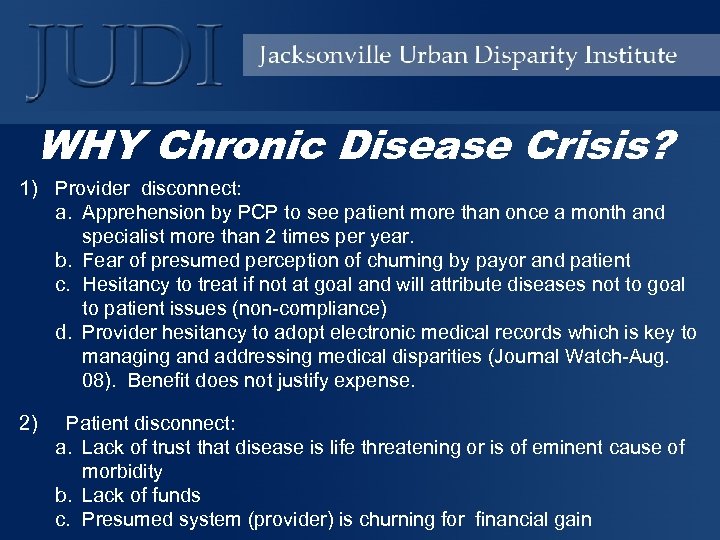 JUDI

Jacksonville Urban Disparity Institute

WHY Chronic Disease Crisis?

1) Provider disconnect:
a. Apprehension by PCP to see patient more than once a month and specialist more than 2 times per year.
b. Fear of presumed perception of churning by payor and patient
c. Hesitancy to treat if not at goal and will attribute diseases not to goal to patient issues (non-compliance)
d. Provider hesitancy to adopt electronic medical records which is key to managing and addressing medical disparities (Journal Watch-Aug. 08). Benefit does not justify expense.

2) Patient disconnect:
a. Lack of trust that disease is life threatening or is of eminent cause of morbidity
b. Lack of funds
c. Presumed system (provider) is churning for financial gain